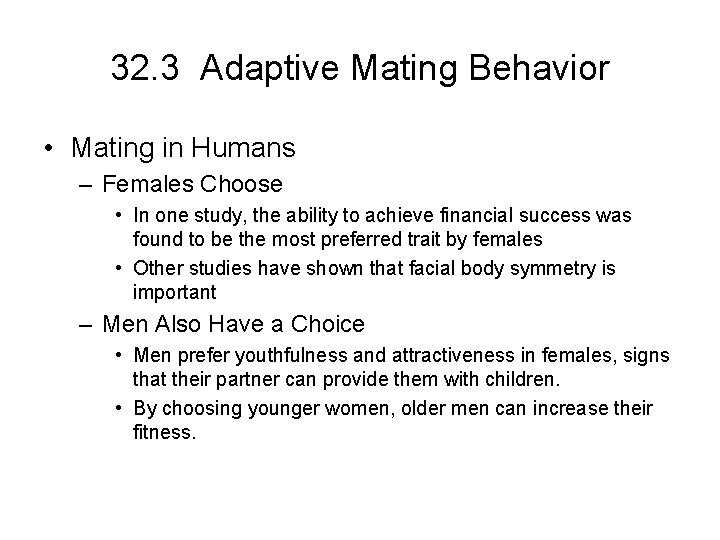 32.3 Adaptive Mating Behavior

• Mating in Humans
– Females Choose
• In one study, the ability to achieve financial success was found to be the most preferred trait by females
• Other studies have shown that facial body symmetry is important
– Men Also Have a Choice
• Men prefer youthfulness and attractiveness in females, signs that their partner can provide them with children.
• By choosing younger women, older men can increase their fitness.